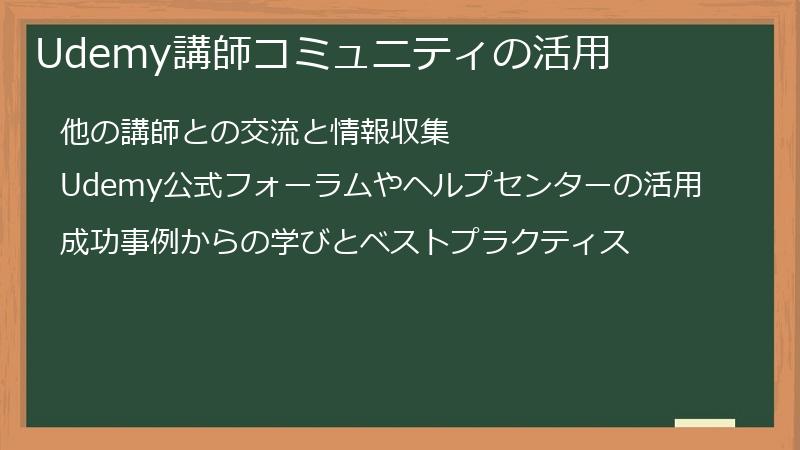 Udemy講師コミュニティの活用

他の講師との交流と情報収集

Udemy公式フォーラムやヘルプセンターの活用

成功事例からの学びとベストプラクティス